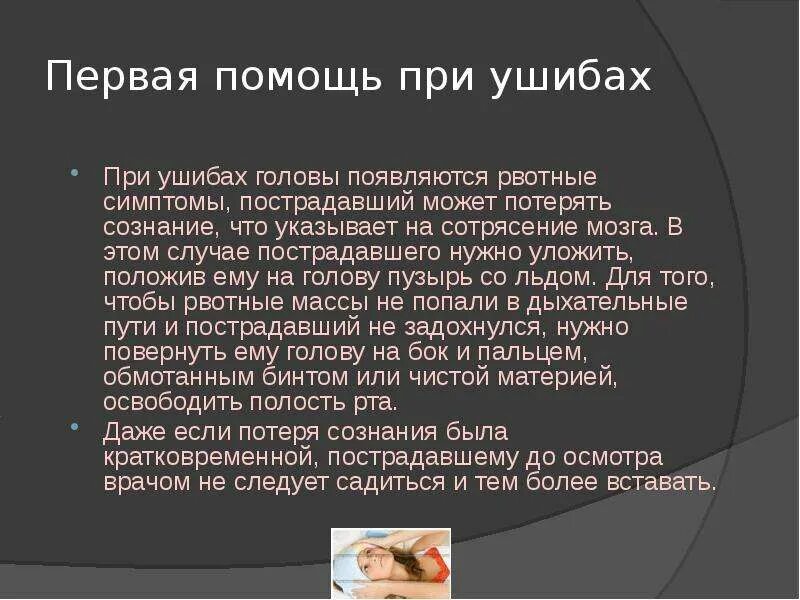 Первая помощь при ушибах

• При ушибах головы появляются рвотные симптомы, пострадавший может потерять сознание, что указывает на сотрясение мозга. В этом случае пострадавшего нужно уложить, положив ему на голову пузырь со льдом. Для того, чтобы рвотные массы не попали в дыхательные пути и пострадавший не задохнулся, нужно повернуть ему голову на бок и пальцем, обмотанным бинтом или чистой материей, освободить полость рта.

• Даже если потеря сознания была кратковременной, пострадавшему до осмотра врачом не следует садиться и тем более вставать.